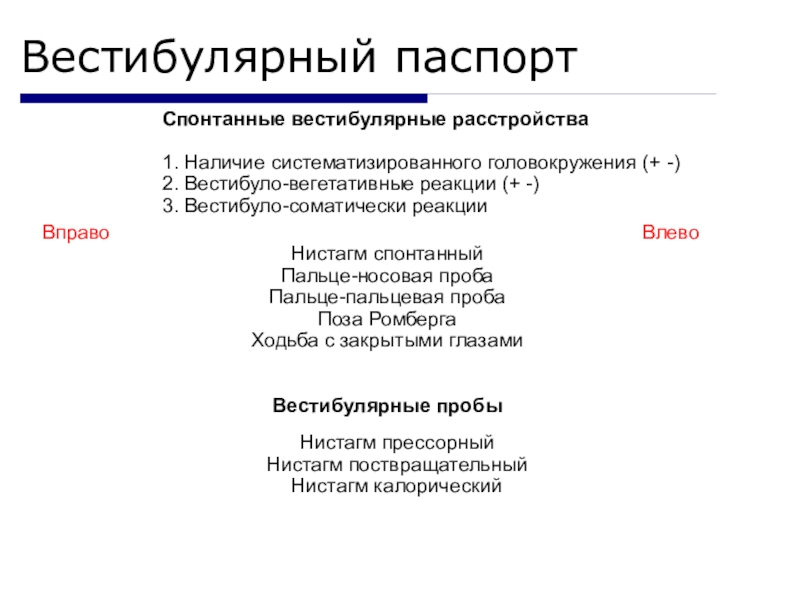 Вестибулярный паспорт

Спонтанные вестибулярные расстройства

1. Наличие систематизированного головокружения (+ -)
2. Вестибуло-вегетативные реакции (+ -)
3. Вестибуло-соматически реакции

Вправо

Влево

Нистагм спонтанный
Пальце-носовая проба
Пальце-пальцевая проба
Поза Ромберга
Ходьба с закрытыми глазами

Вестибулярные пробы

Нистагм прессорный
Нистагм поствращательный
Нистагм калорический